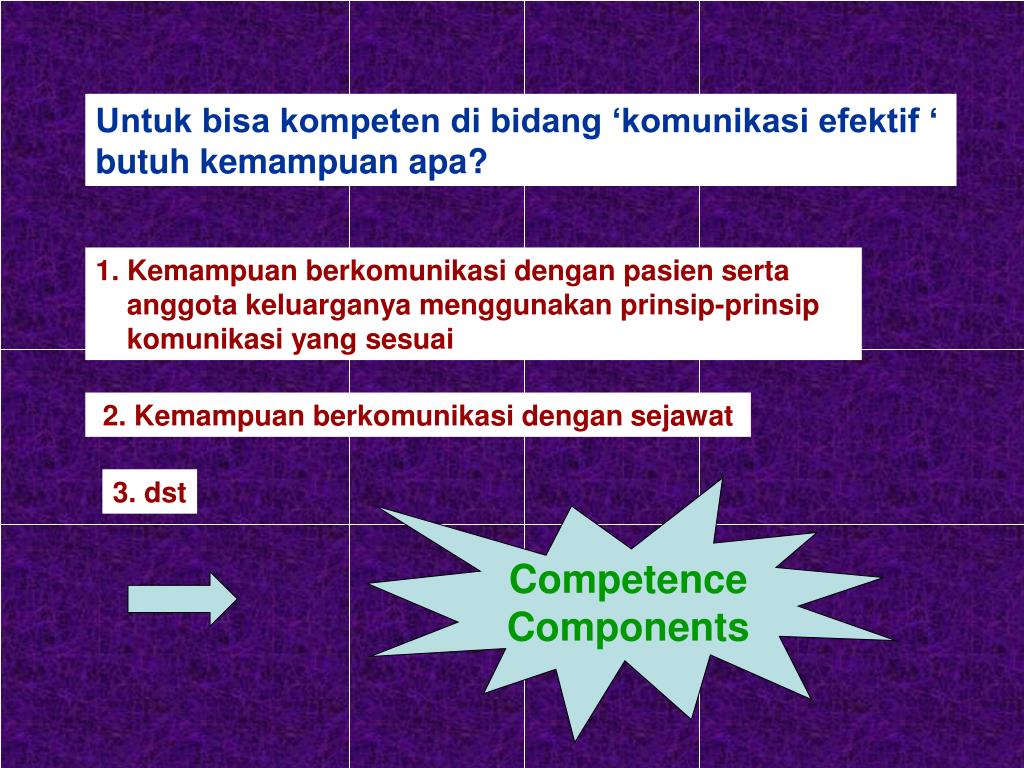 Untuk bisa kompeten di bidang ‘komunikasi efektif ‘ butuh kemampuan apa?

1. Kemampuan berkomunikasi dengan pasien serta anggota keluarganya menggunakan prinsip-prinsip komunikasi yang sesuai

2. Kemampuan berkomunikasi dengan sejawat

3. dst

Competence Components